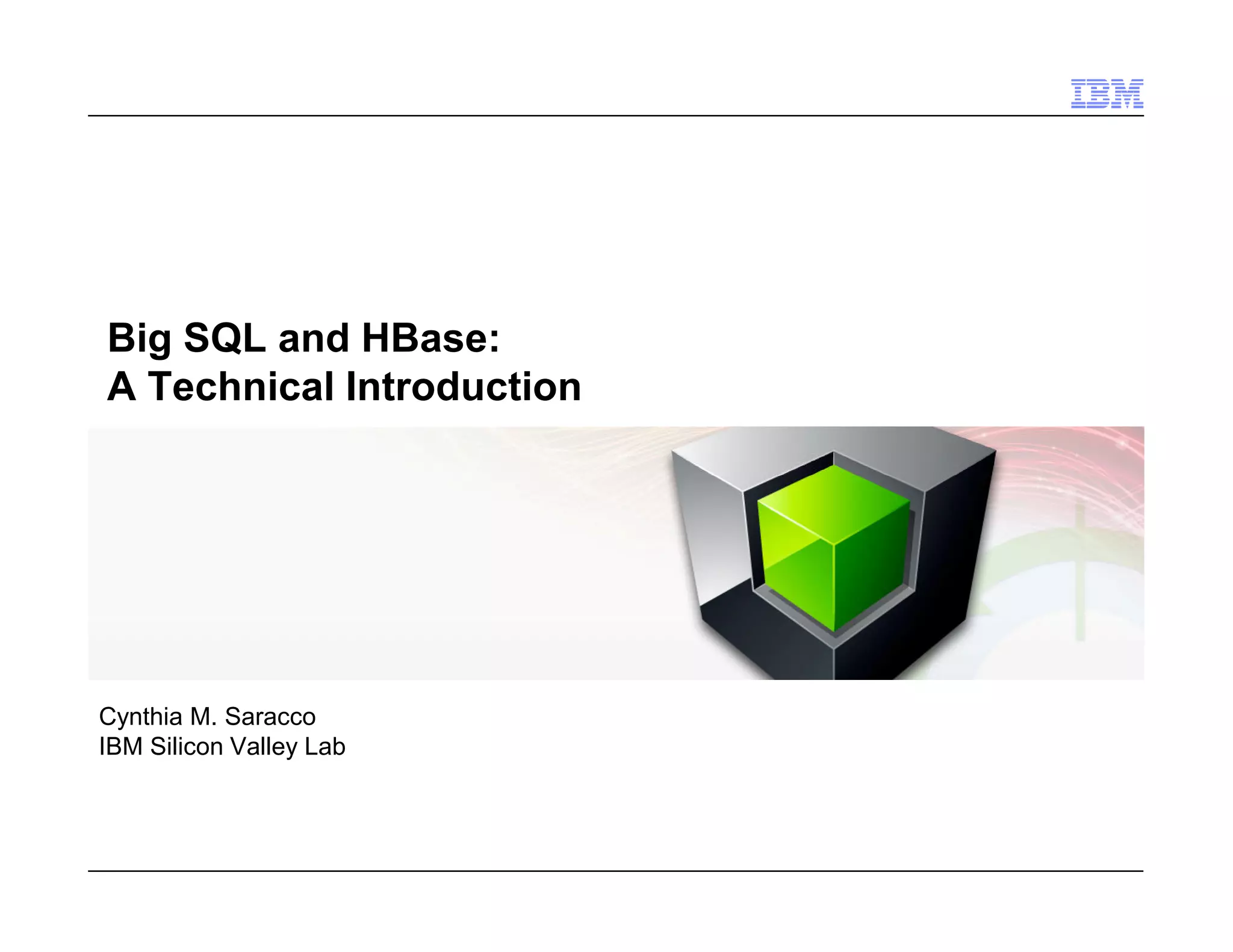 IBM

Big SQL and HBase:
A Technical Introduction

Cynthia M. Saracco
IBM Silicon Valley Lab